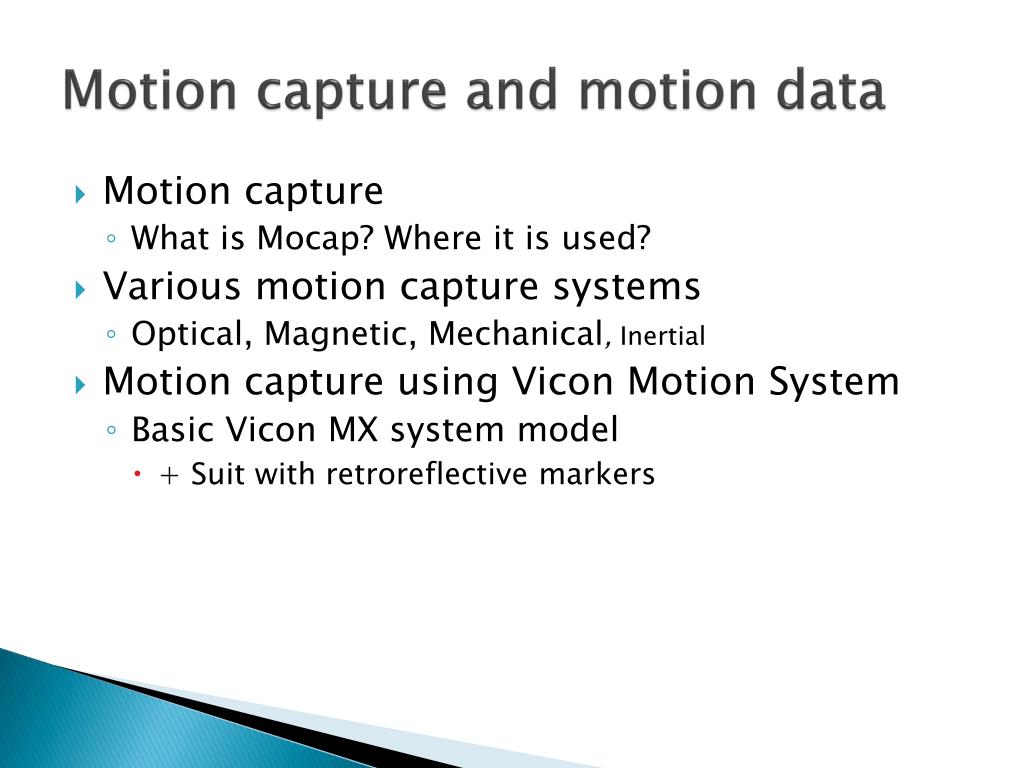 Motion capture and motion data

Motion capture

What is Mocap? Where it is used?

Various motion capture systems

Optical, Magnetic, Mechanical, Inertial

Motion capture using Vicon Motion System

Basic Vicon MX system model

+ Suit with retroreflective markers